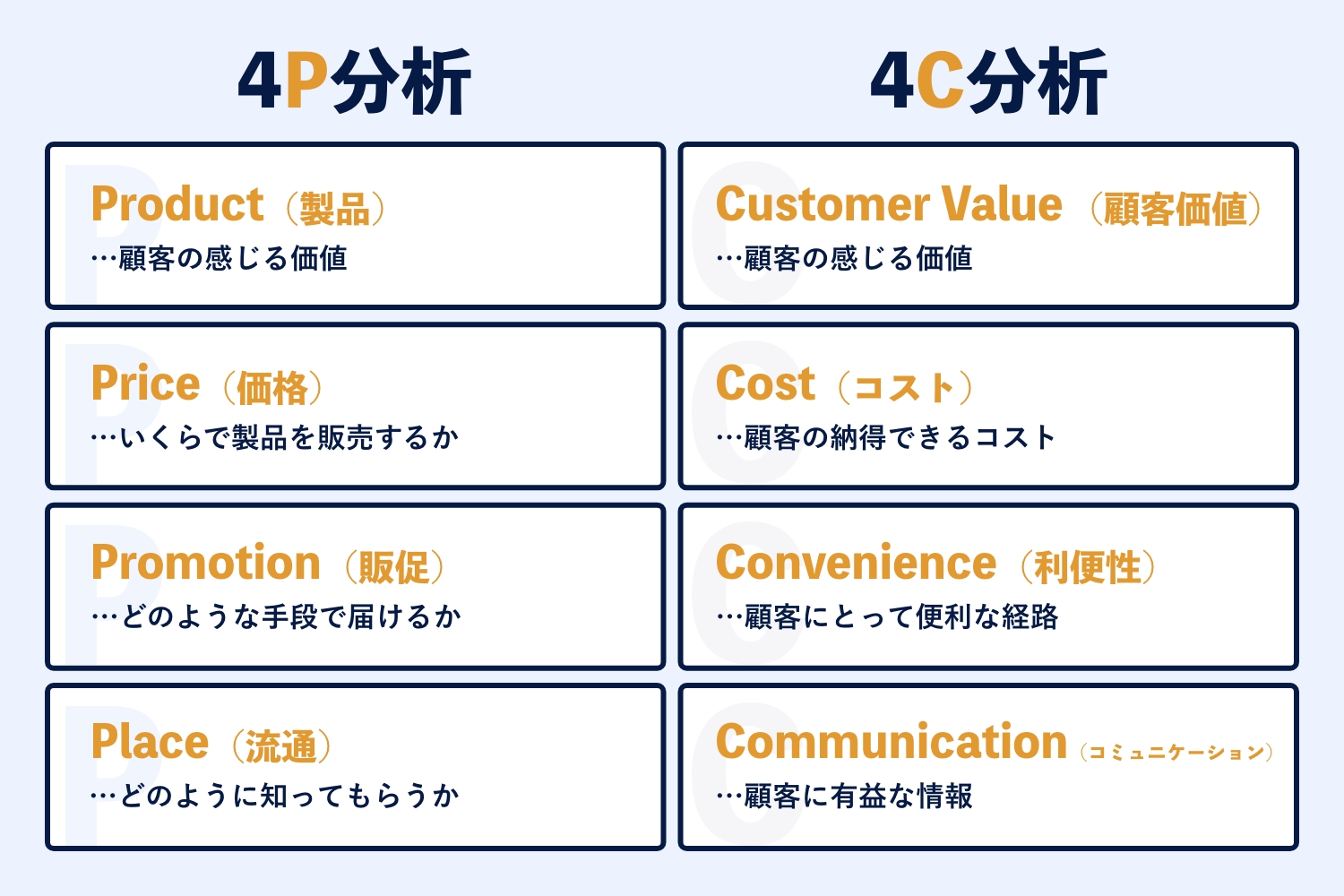 4P分析

Product（製品）
…顧客の感じる価値

Price（価格）
…いくらで製品を販売するか

Promotion（販促）
…どのような手段で届けるか

Place（流通）
…どのように知ってもらうか

4C分析

Customer Value（顧客価値）
…顧客の感じる価値

Cost（コスト）
…顧客の納得できるコスト

Convenience（利便性）
…顧客にとって便利な経路

Communication（コミュニケーション）
…顧客に有益な情報